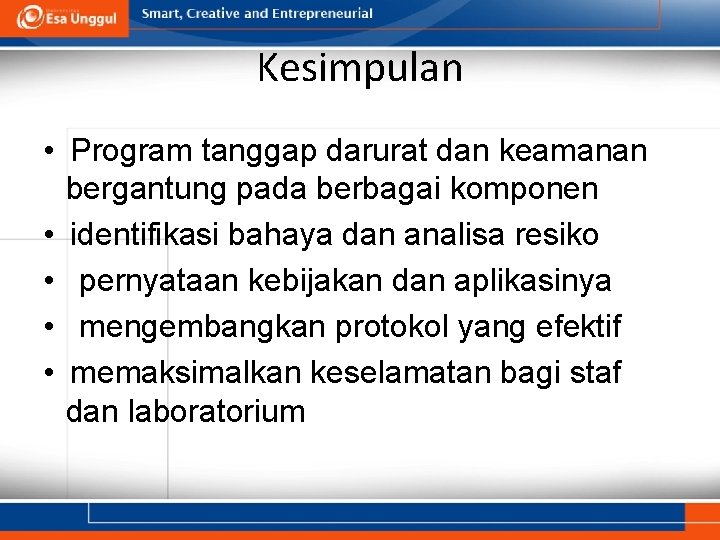 Esa Unggul

Smart, Creative and Entrepreneurial

Kesimpulan

• Program tanggap darurat dan keamanan bergantung pada berbagai komponen
• identifikasi bahaya dan analisa resiko
• pernyataan kebijakan dan aplikasinya
• mengembangkan protokol yang efektif
• memaksimalkan keselamatan bagi staf dan laboratorium